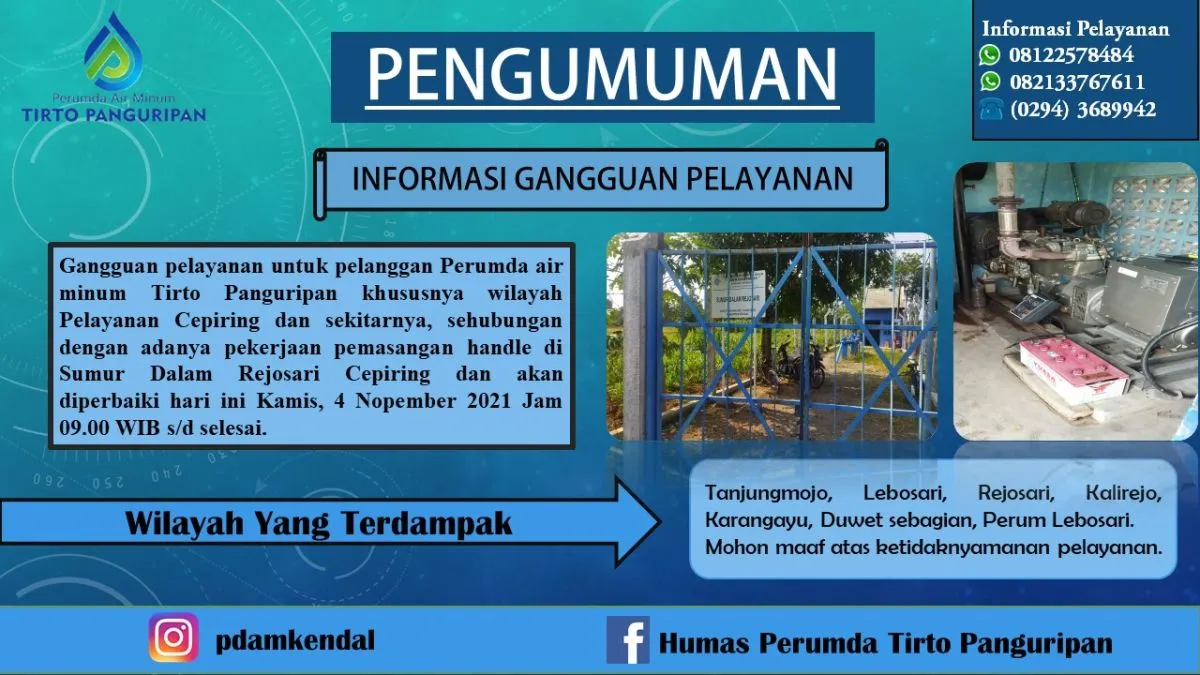 Perumda Air Minum
TIRTO PANGURIPAN

PENGUMUMAN

Informasi Pelayanan
08122578484
082133767611
(0294) 3689942

INFORMASI GANGGUAN PELAYANAN

Gangguan pelayanan untuk pelanggan Perumda air minum Tirto Panguripan khususnya wilayah Pelayanan Cepiring dan sekitarnya, sehubungan dengan adanya pekerjaan pemasangan handle di Sumur Dalam Rejosari Cepiring dan akan diperbaiki hari ini Kamis, 4 Nopember 2021 Jam 09.00 WIB s/d selesai.

SUMUR DALAM REJOSARI

Wilayah Yang Terdampak

Tanjungmojo, Lebosari, Rejosari, Kalirejo, Karangayu, Duwet sebagian, Perum Lebosari. Mohon maaf atas ketidaknyamanan pelayanan.

pdamkendal

Humas Perumda Tirto Panguripan